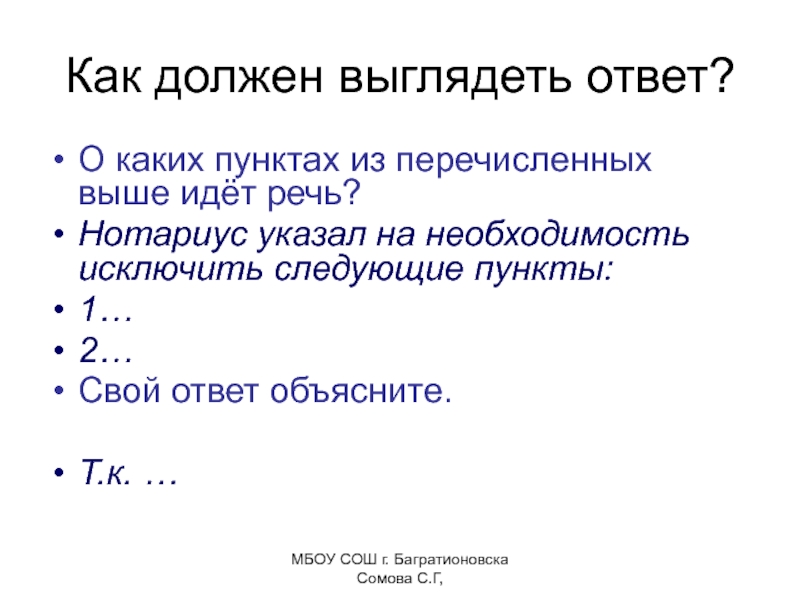 Как должен выглядеть ответ?

• О каких пунктах из перечисленных выше идёт речь?
• Нотариус указал на необходимость исключить следующие пункты:
• 1…
• 2…
• Свой ответ объясните.

• Т.к. …

МБОУ СОШ г. Багратионовска
Сомова С.Г,